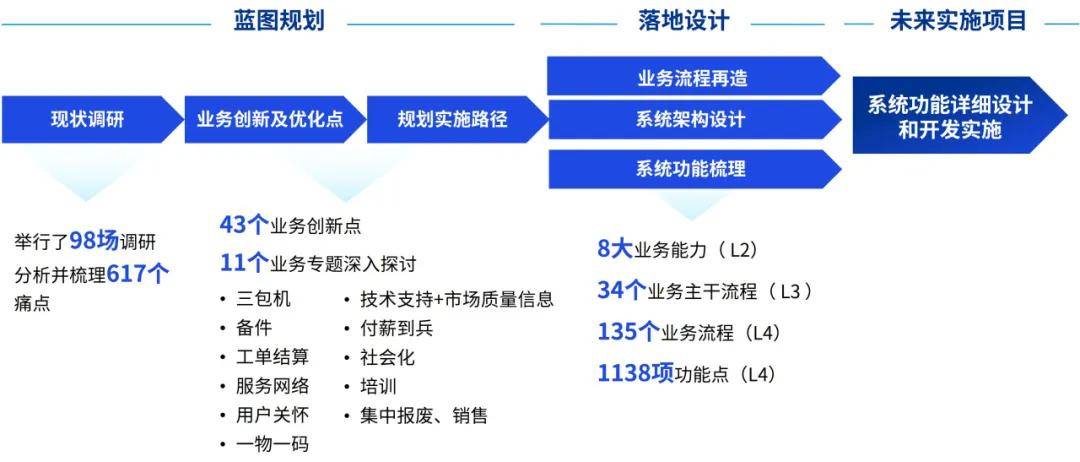 蓝图规划

落地设计

未来实施项目

现状调研

业务创新及优化点

规划实施路径

业务流程再造

系统架构设计

系统功能梳理

系统功能详细设计和开发实施

举行了98场调研
分析并梳理617个痛点

43个业务创新点
11个业务专题深入探讨

• 三包机
• 备件
• 工单结算
• 服务网络
• 用户关怀
• 一物一码

• 技术支持+市场质量信息
• 付薪到兵
• 社会化
• 培训
• 集中报废、销售

8大业务能力（L2）
34个业务主干流程（L3）
135个业务流程（L4）
1138项功能点（L4）